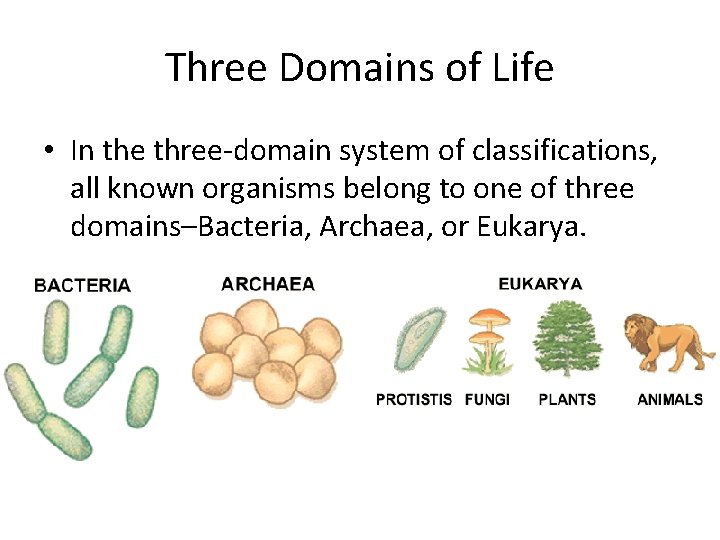 Three Domains of Life

• In the three-domain system of classifications, all known organisms belong to one of three domains–Bacteria, Archaea, or Eukarya.

BACTERIA

ARCHAEA

EUKARYA

PROTISTIS FUNGI PLANTS ANIMALS